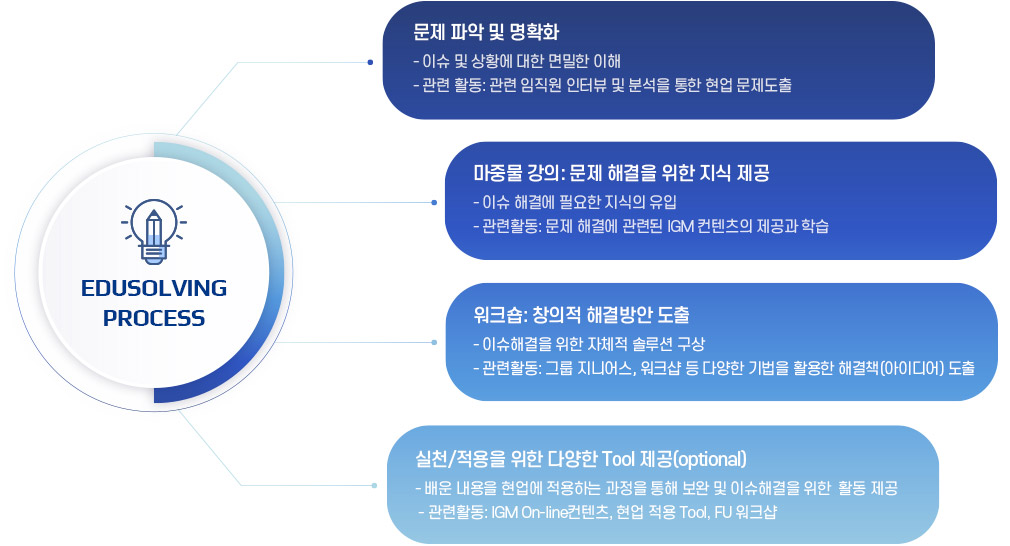 EDUSOLVING PROCESS

문제 파악 및 명확화
- 이슈 및 상황에 대한 면밀한 이해
- 관련 활동: 관련 임직원 인터뷰 및 분석을 통한 현업 문제도출

마중물 강의: 문제 해결을 위한 지식 제공
- 이슈 해결에 필요한 지식의 유입
- 관련활동: 문제 해결에 관련된 IGM 컨텐츠의 제공과 학습

워크숍: 창의적 해결방안 도출
- 이슈해결을 위한 자체적 솔루션 구상
- 관련활동: 그룹 지니어스, 워크샵 등 다양한 기법을 활용한 해결책(아이디어) 도출

실천/적용을 위한 다양한 Tool 제공(optional)
- 배운 내용을 현업에 적용하는 과정을 통해 보완 및 이슈해결을 위한 활동 제공
- 관련활동: IGM On-line컨텐츠, 현업 적용 Tool, FU 워크샵